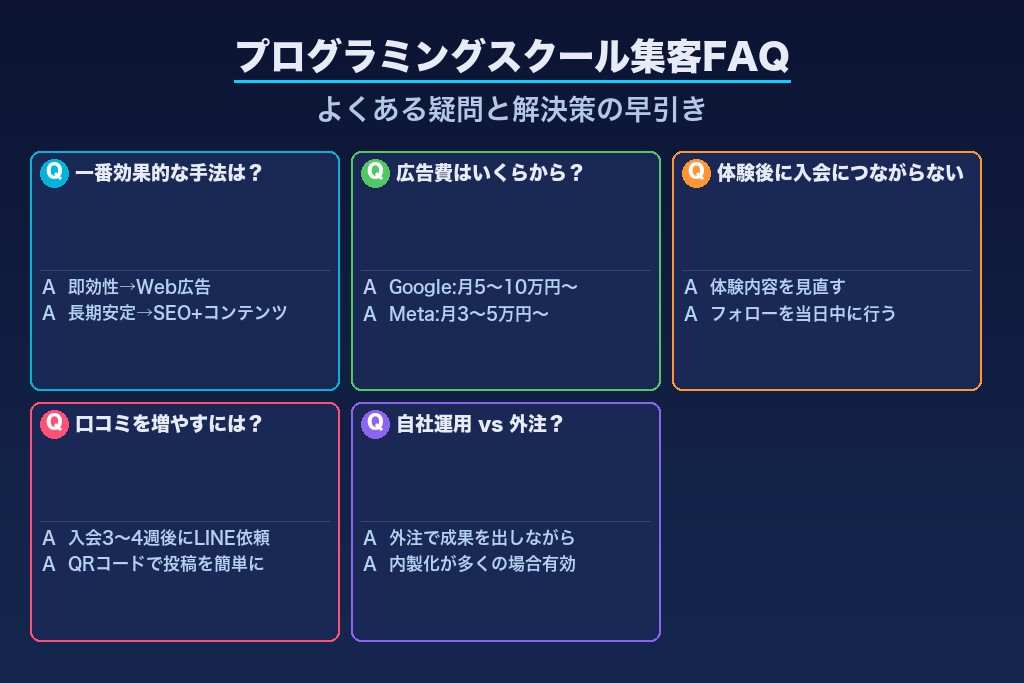 プログラミングスクール集客FAQ

よくある疑問と解決策の早引き

Q 一番効果的な手法は？

A 即効性→Web広告
A 長期安定→SEO+コンテンツ

Q 広告費はいくらから？

A Google:月5〜10万円〜
A Meta:月3〜5万円〜

Q 体験後に入会につながらない

A 体験内容を見直す
A フォローを当日中に行う

Q 口コミを増やすには？

A 入会3〜4週後にLINE依頼
A QRコードで投稿を簡単に

Q 自社運用 vs 外注？

A 外注で成果を出しながら
A 内製化が多くの場合有効